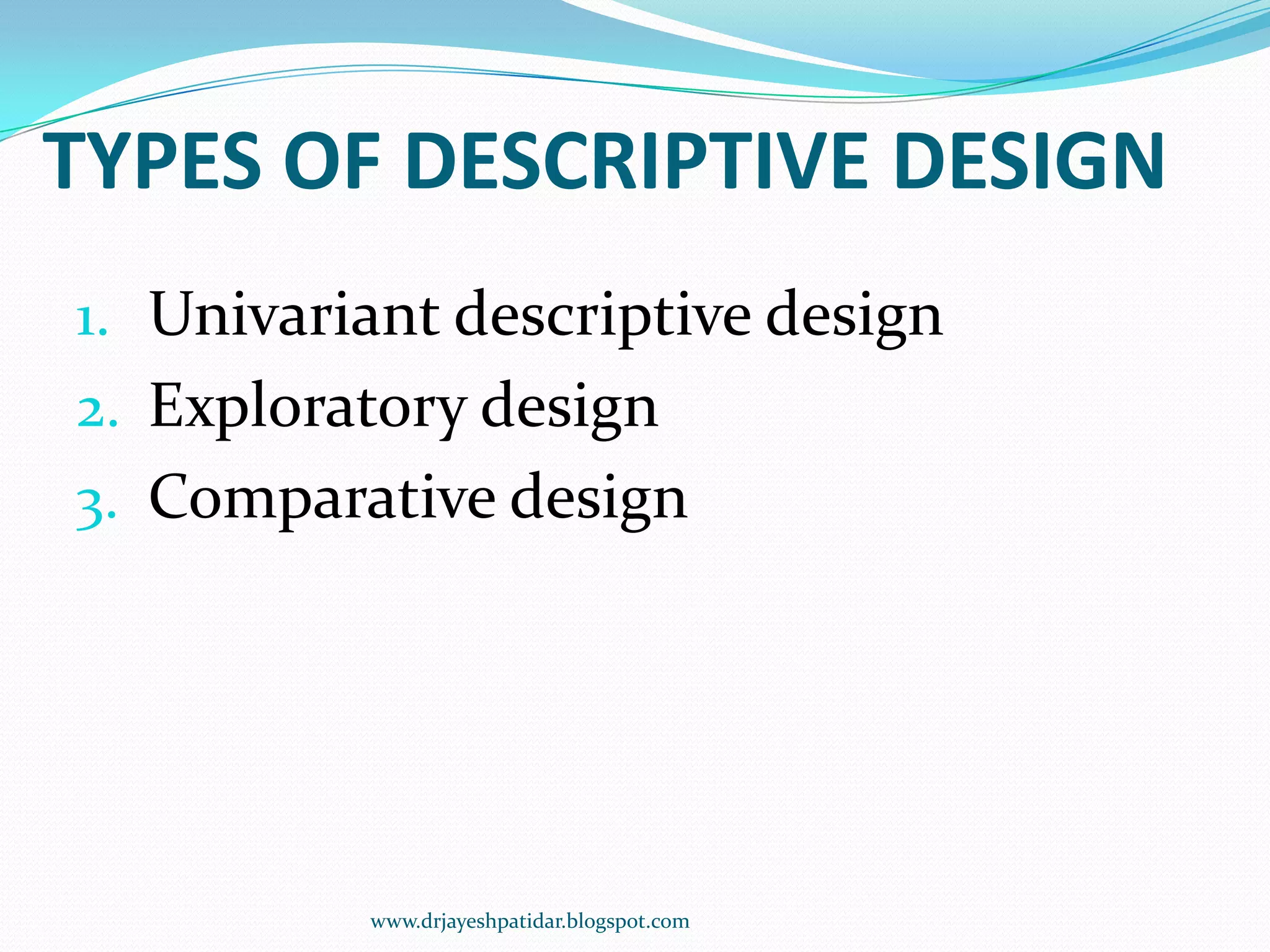 TYPES OF DESCRIPTIVE DESIGN

1. Univariant descriptive design
2. Exploratory design
3. Comparative design

www.drjayeshpatidar.blogspot.com